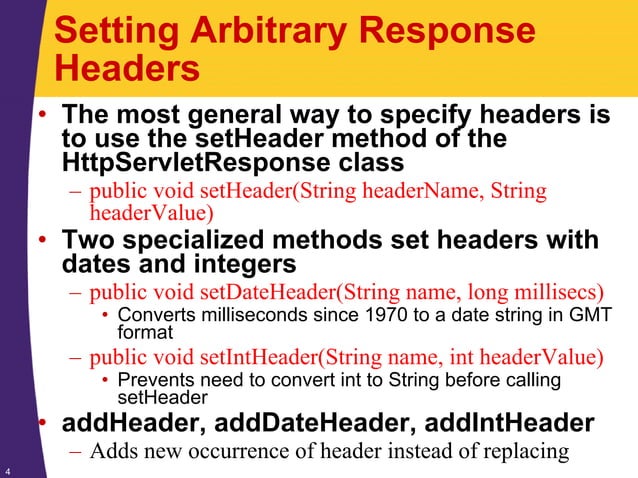 Setting Arbitrary Response Headers

• The most general way to specify headers is to use the setHeader method of the HttpServletResponse class
– public void setHeader(String headerName, String headerValue)

• Two specialized methods set headers with dates and integers
– public void setDateHeader(String name, long millisecs)
• Converts milliseconds since 1970 to a date string in GMT format
– public void setIntHeader(String name, int headerValue)
• Prevents need to convert int to String before calling setHeader

• addHeader, addDateHeader, addIntHeader
– Adds new occurrence of header instead of replacing

4